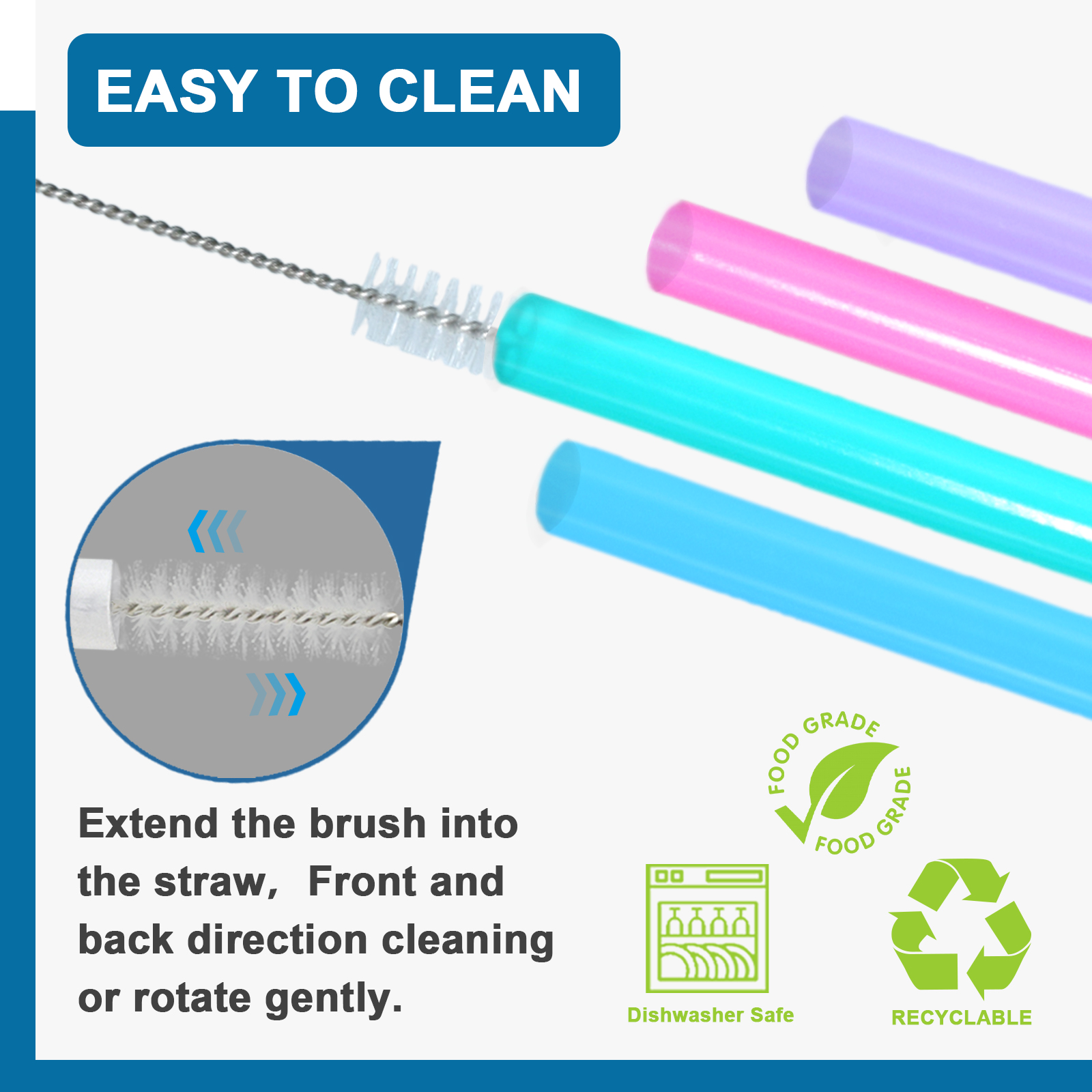 EASY TO CLEAN

Extend the brush into the straw,  Front and back direction cleaning or rotate gently.

FOOD GRADE
FOOD GRADE

Dishwasher Safe

RECYCLABLE